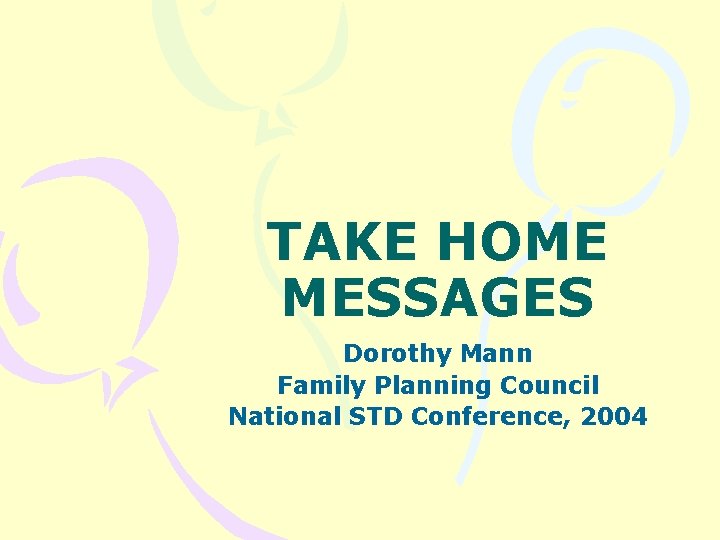 TAKE HOME MESSAGES

Dorothy Mann
Family Planning Council
National STD Conference, 2004